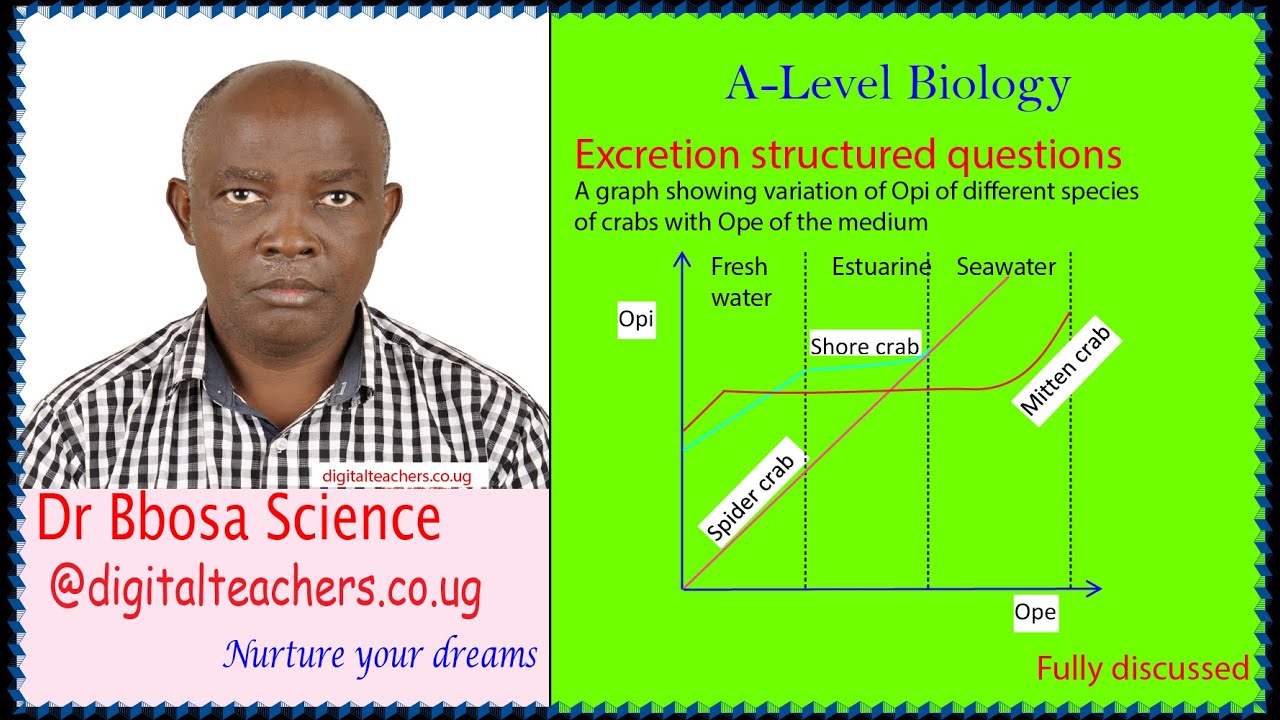 digitalteachers.co.ug

Dr Bbosa Science

@digitalteachers.co.ug

Nurture your dreams

A-Level Biology

Excretion structured questions

A graph showing variation of Opi of different species of crabs with Ope of the medium

Fresh water

Estuarine

Seawater

Opi

Shore crab

Mitten crab

Spider crab

Ope

Fully discussed